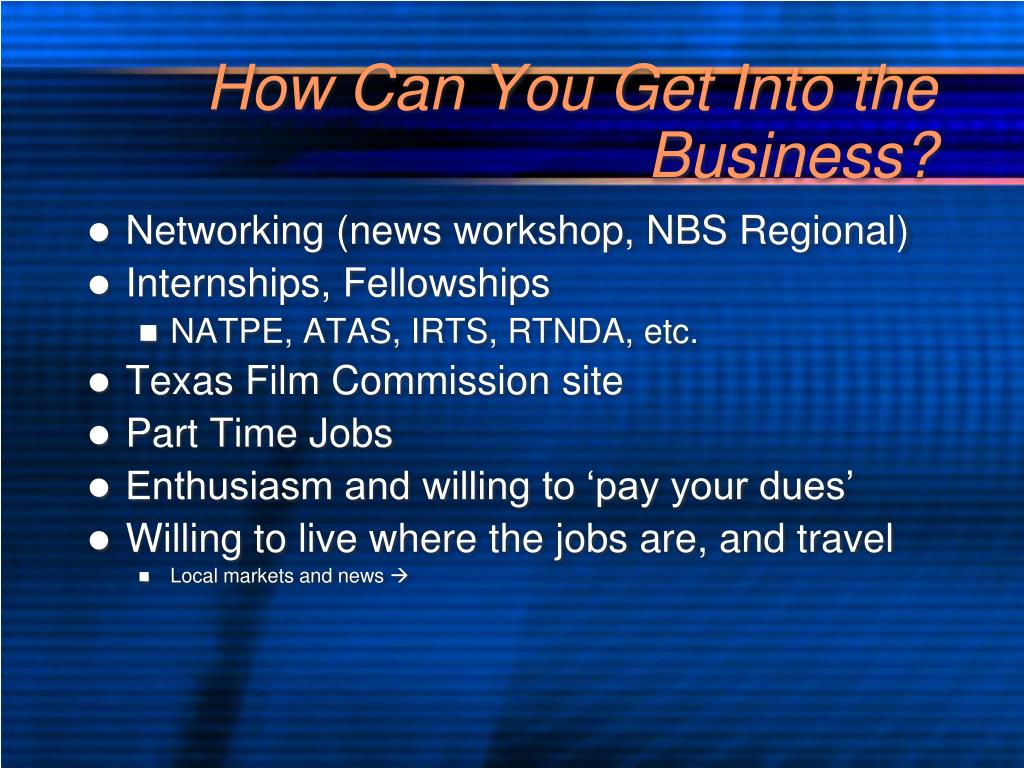 How Can You Get Into the Business?

- Networking (news workshop, NBS Regional)
- Internships, Fellowships
  - NATPE, ATAS, IRTS, RTNDA, etc.
- Texas Film Commission site
- Part Time Jobs
- Enthusiasm and willing to ‘pay your dues’
- Willing to live where the jobs are, and travel
  - Local markets and news →